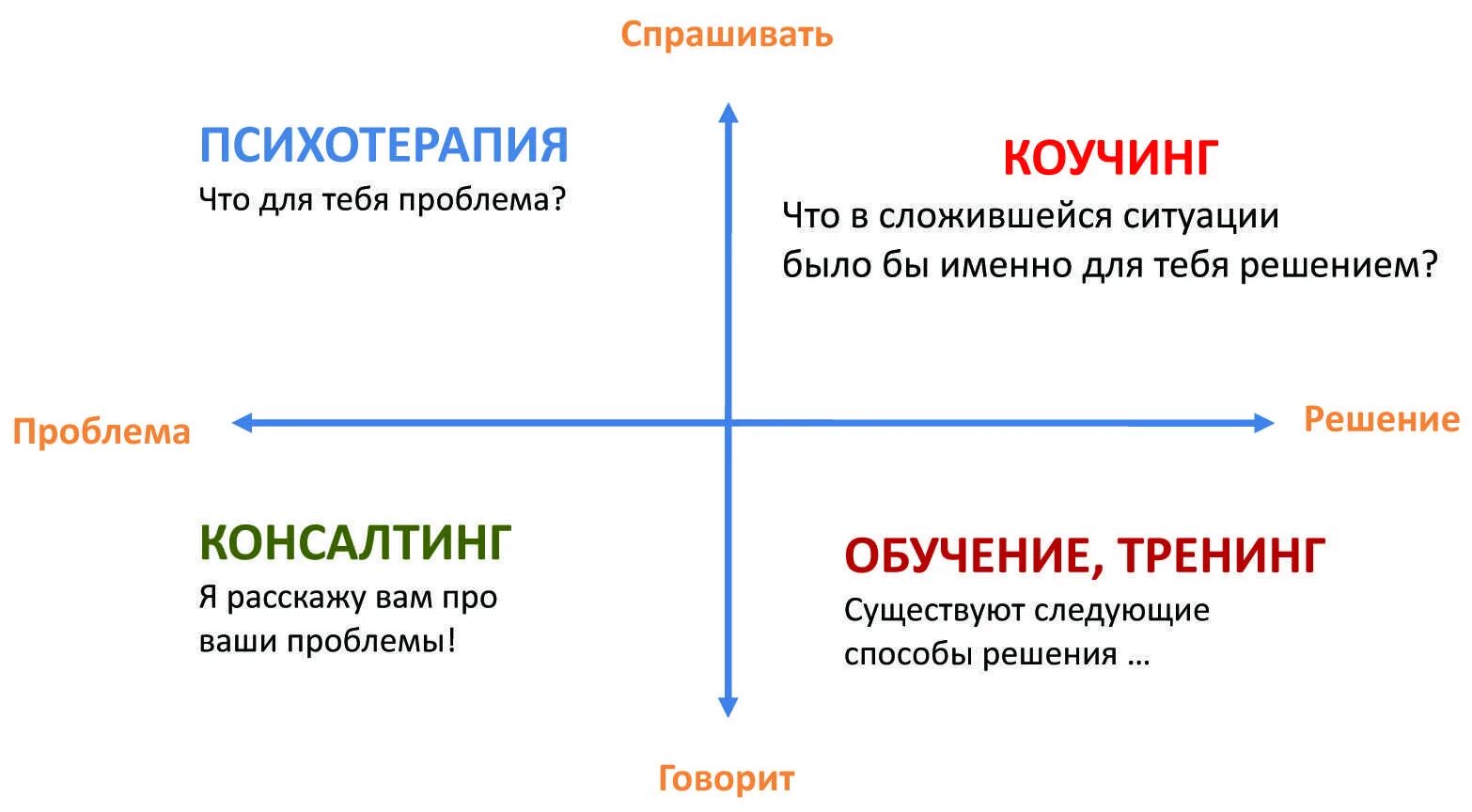 Спрашивать

ПСИХОТЕРАПИЯ
Что для тебя проблема?

КОУЧИНГ
Что в сложившейся ситуации было бы именно для тебя решением?

Проблема

Решение

КОНСАЛТИНГ
Я расскажу вам про ваши проблемы!

ОБУЧЕНИЕ, ТРЕНИНГ
Существуют следующие способы решения …

Говорит